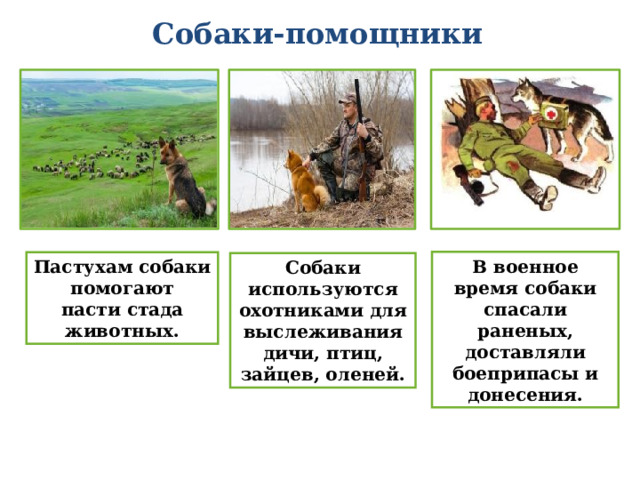 Собаки-помощники

Пастухам собаки помогают пасти стада животных.

Собаки используются охотниками для выслеживания дичи, птиц, зайцев, оленей.

В военное время собаки спасали раненых, доставляли боеприпасы и донесения.